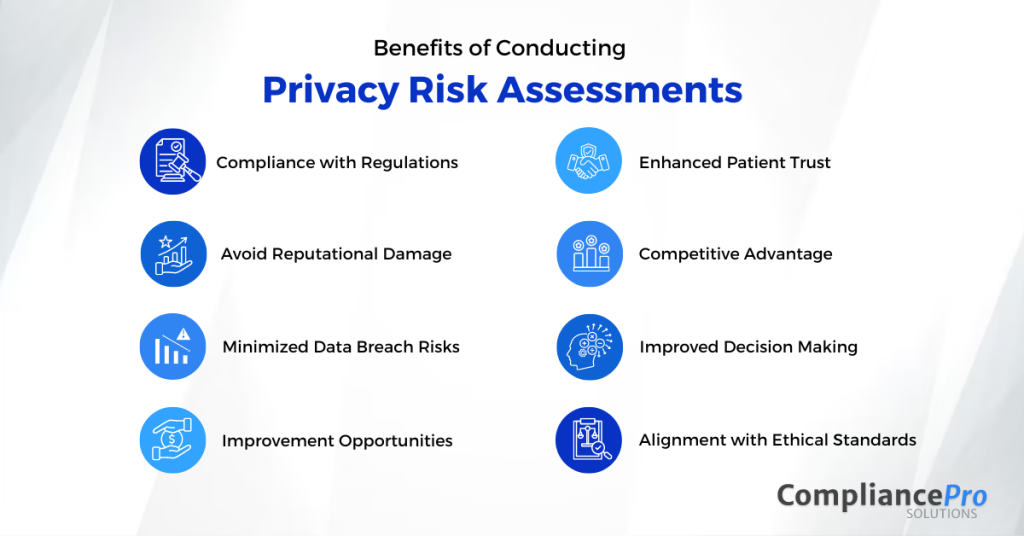 Benefits of Conducting
Privacy Risk Assessments

Compliance with Regulations

Avoid Reputational Damage

Minimized Data Breach Risks

Improvement Opportunities

Enhanced Patient Trust

Competitive Advantage

Improved Decision Making

Alignment with Ethical Standards

CompliancePro
SOLUTIONS